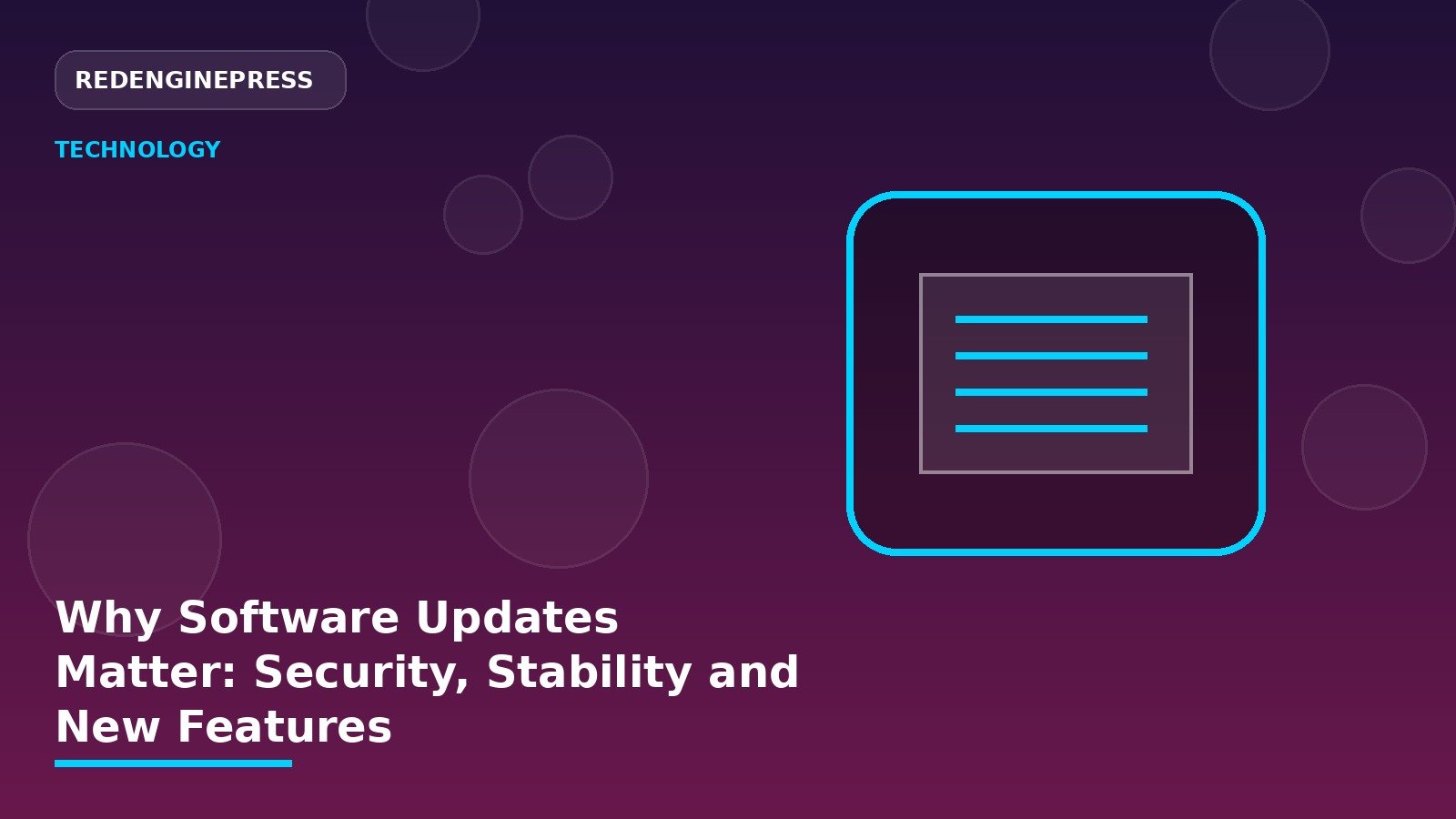 REDENGINEPRESS

TECHNOLOGY

Why Software Updates Matter: Security, Stability and New Features